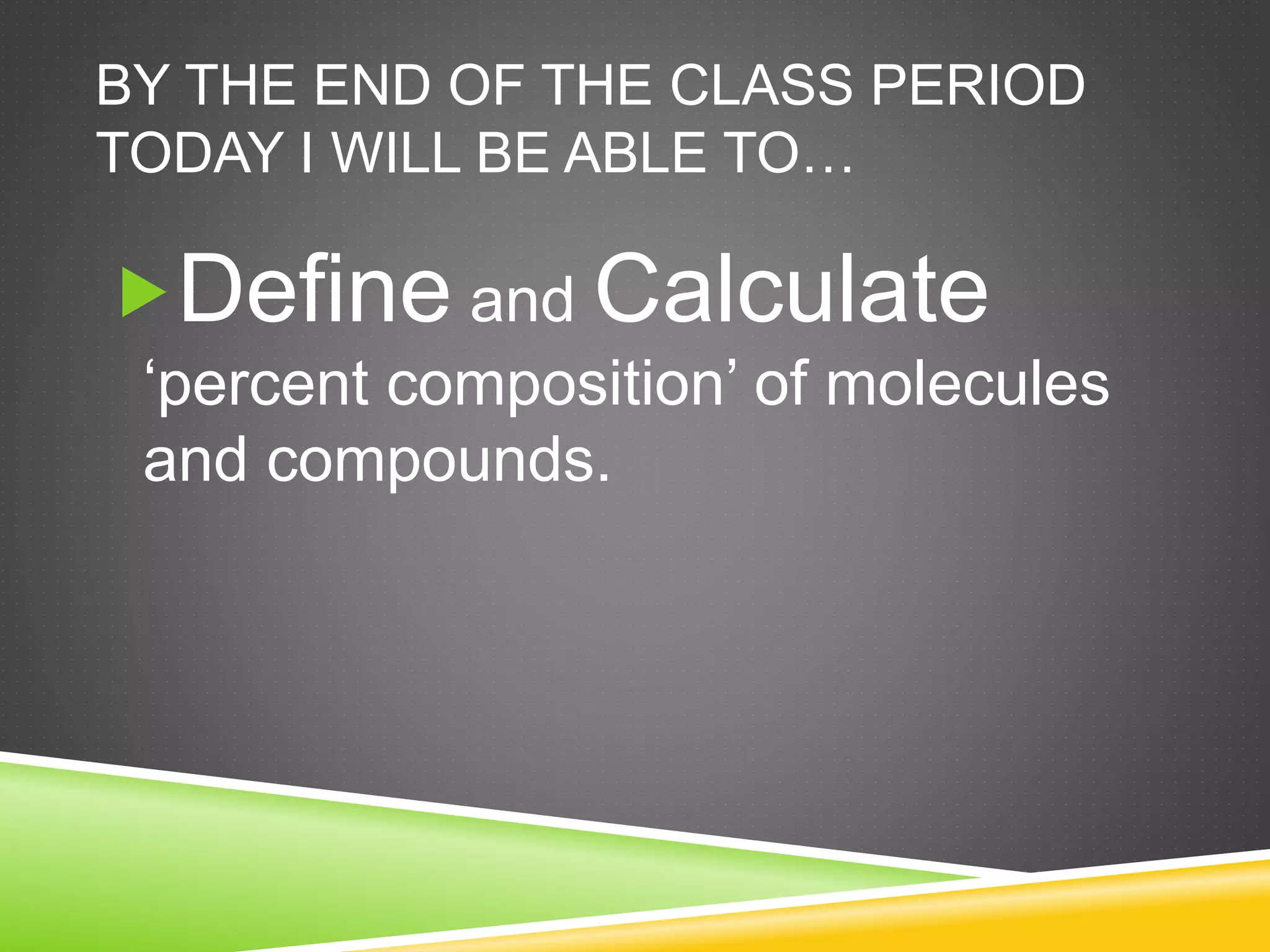 BY THE END OF THE CLASS PERIOD TODAY I WILL BE ABLE TO…

Define and Calculate ‘percent composition’ of molecules and compounds.